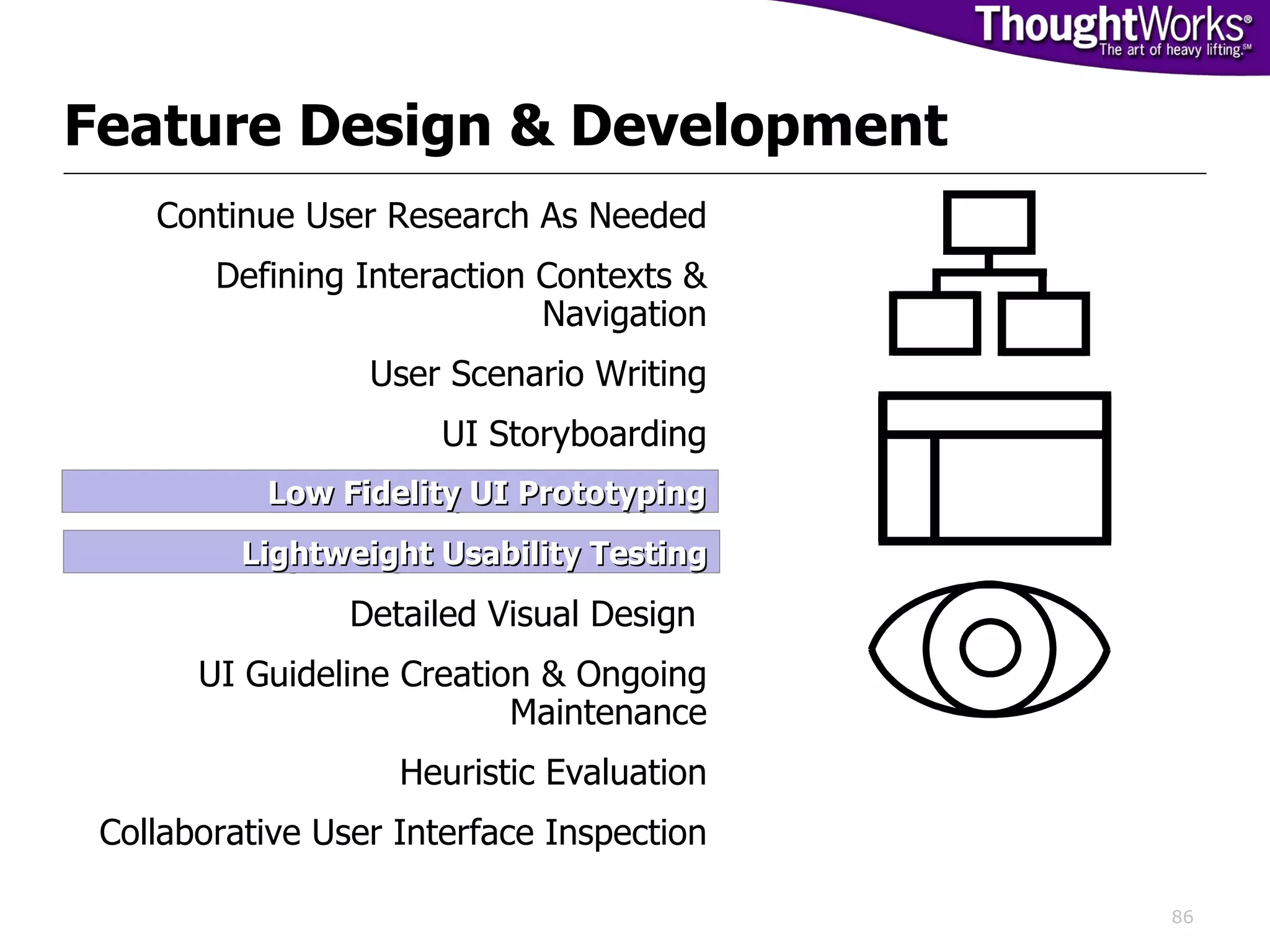 ThoughtWorks®
The art of heavy lifting.℠

Feature Design & Development

Continue User Research As Needed

Defining Interaction Contexts & Navigation

User Scenario Writing

UI Storyboarding

Low Fidelity UI Prototyping

Lightweight Usability Testing

Detailed Visual Design

UI Guideline Creation & Ongoing Maintenance

Heuristic Evaluation

Collaborative User Interface Inspection

86